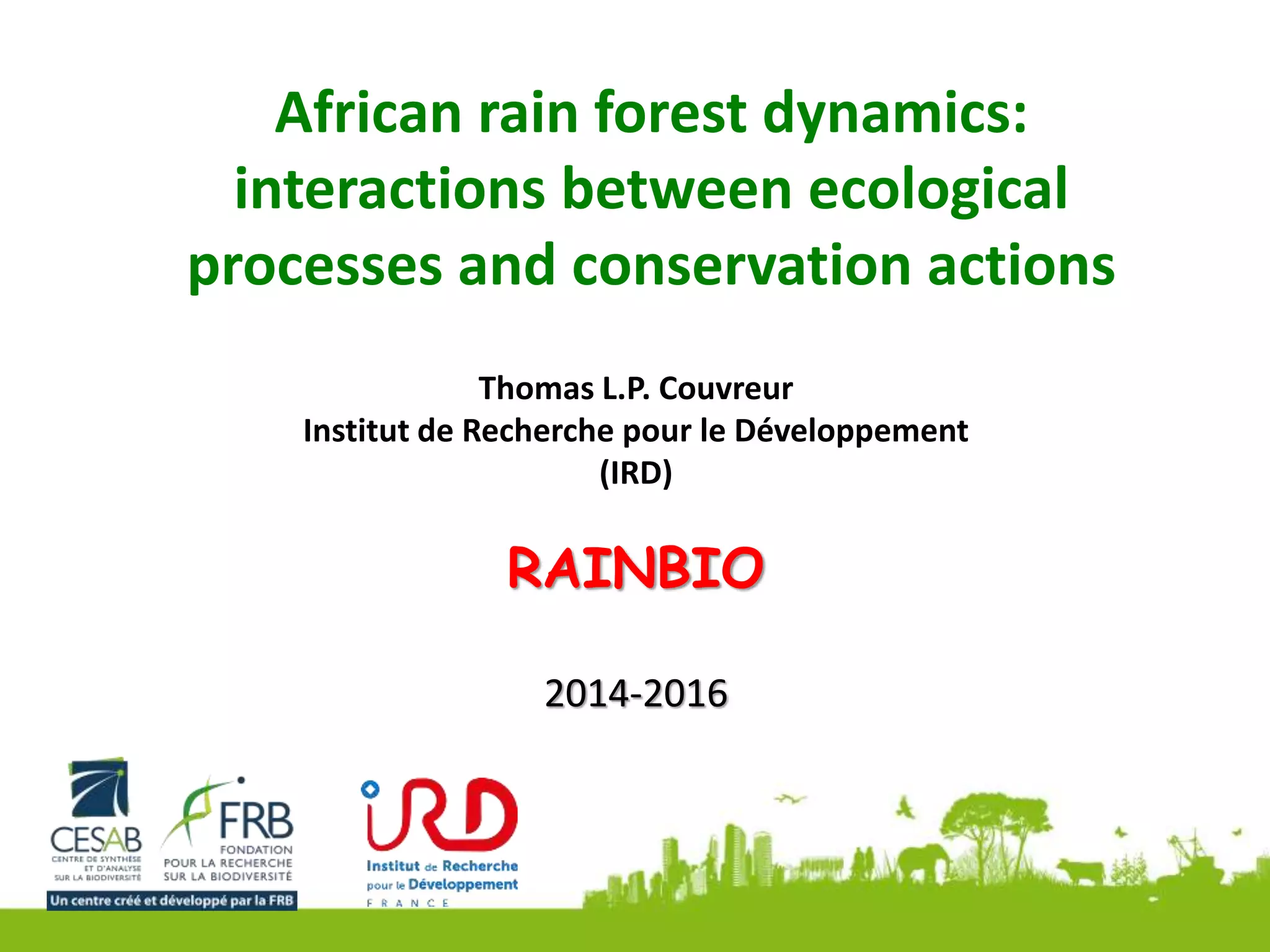 African rain forest dynamics: interactions between ecological processes and conservation actions

Thomas L.P. Couvreur
Institut de Recherche pour le Développement (IRD)

RAINBIO

2014-2016

CESAB
CENTRE DE SYNTHÈSE ET D'ANALYSE SUR LA BIODIVERSITÉ

FRB
FONDATION POUR LA RECHERCHE SUR LA BIODIVERSITÉ

Un centre créé et développé par la FRB

IRD
Institut de Recherche pour le Développement
FRANCE